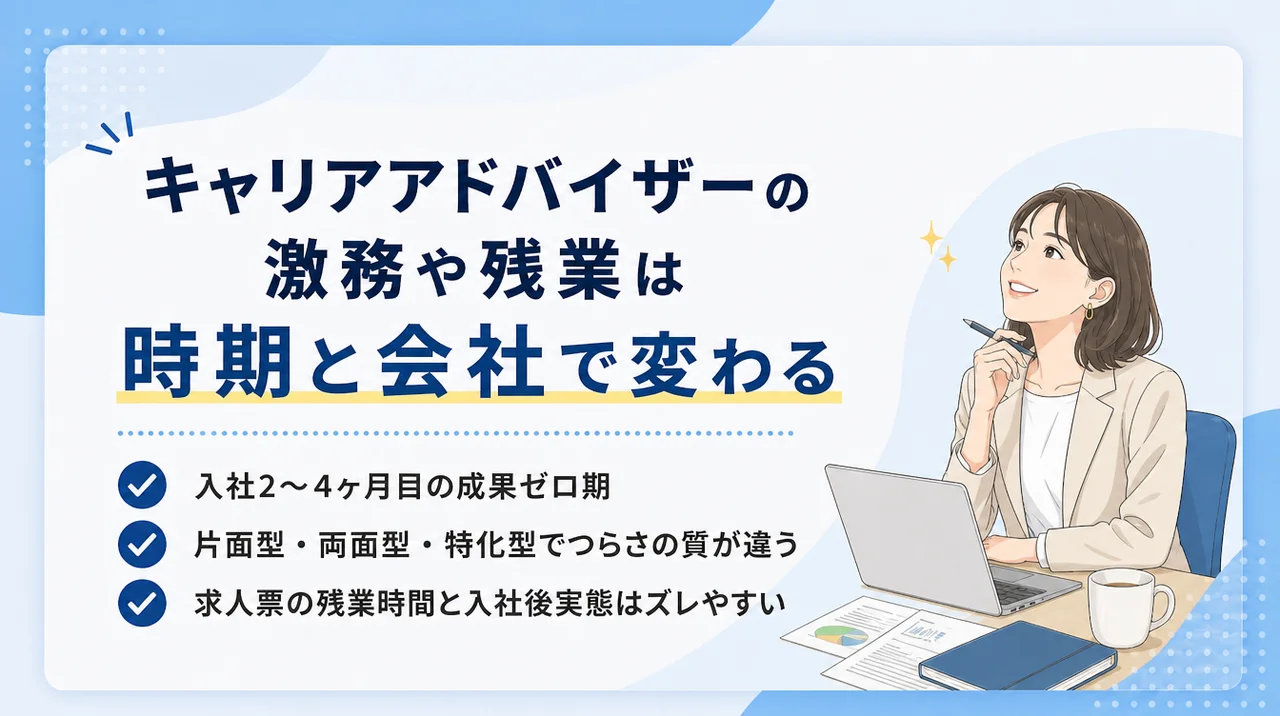 キャリアアドバイザーの
激務や残業は
時期と会社で変わる

入社2〜4ヶ月目の成果ゼロ期
片面型・両面型・特化型でつらさの質が違う
求人票の残業時間と入社後実態はズレやすい